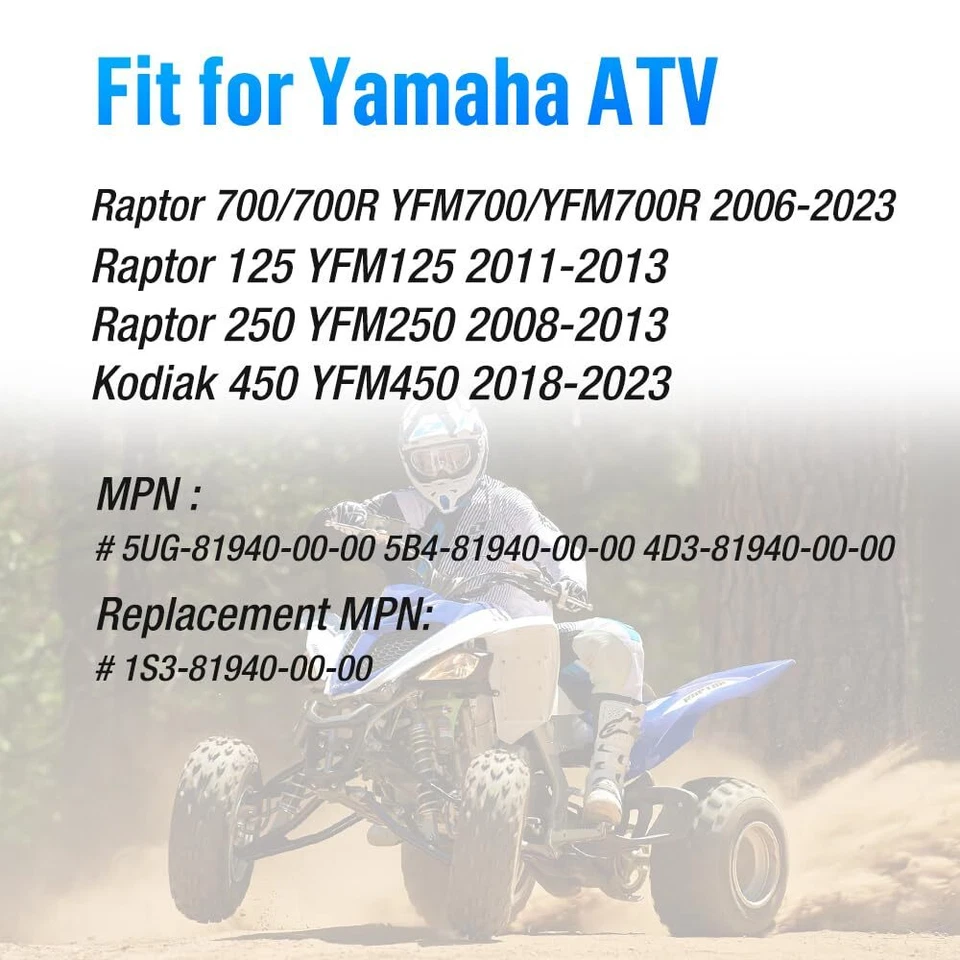 Fit for Yamaha ATV

Raptor 700/700R YFM700/YFM700R 2006-2023
Raptor 125 YFM125 2011-2013
Raptor 250 YFM250 2008-2013
Kodiak 450 YFM450 2018-2023

MPN :
# 5UG-81940-00-00 5B4-81940-00-00 4D3-81940-00-00

Replacement MPN:
# 1S3-81940-00-00